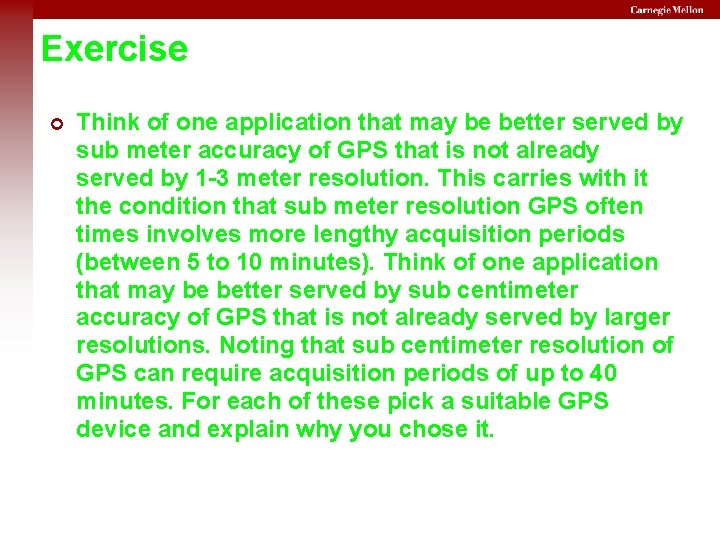 Carnegie Mellon

Exercise

Think of one application that may be better served by sub meter accuracy of GPS that is not already served by 1-3 meter resolution. This carries with it the condition that sub meter resolution GPS often times involves more lengthy acquisition periods (between 5 to 10 minutes). Think of one application that may be better served by sub centimeter accuracy of GPS that is not already served by larger resolutions. Noting that sub centimeter resolution of GPS can require acquisition periods of up to 40 minutes. For each of these pick a suitable GPS device and explain why you chose it.